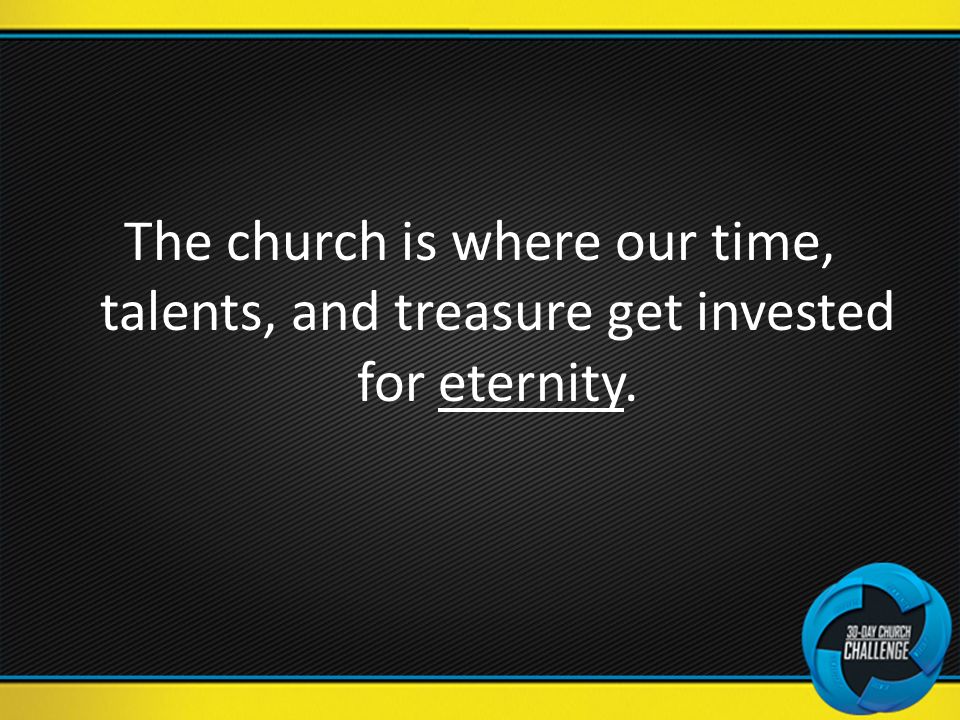 The church is where our time, talents, and treasure get invested for eternity.

30-DAY CHURCH CHALLENGE